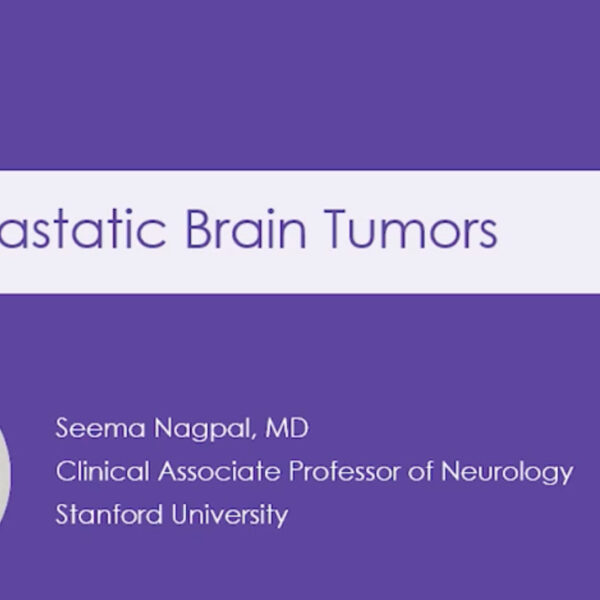 astatic Brain Tumors

Seema Nagpal, MD
Clinical Associate Professor of Neurology
Stanford University